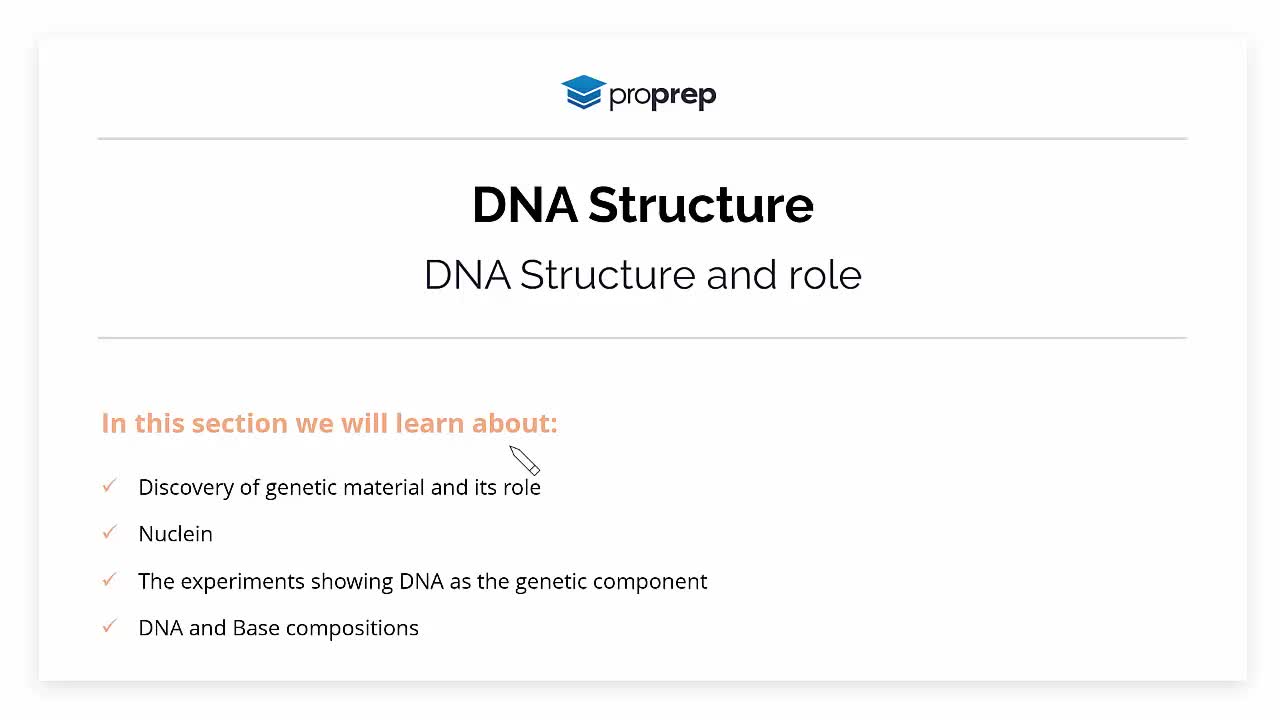 proprep

DNA Structure

DNA Structure and role

In this section we will learn about:

✓ Discovery of genetic material and its role

✓ Nuclein

✓ The experiments showing DNA as the genetic component

✓ DNA and Base compositions